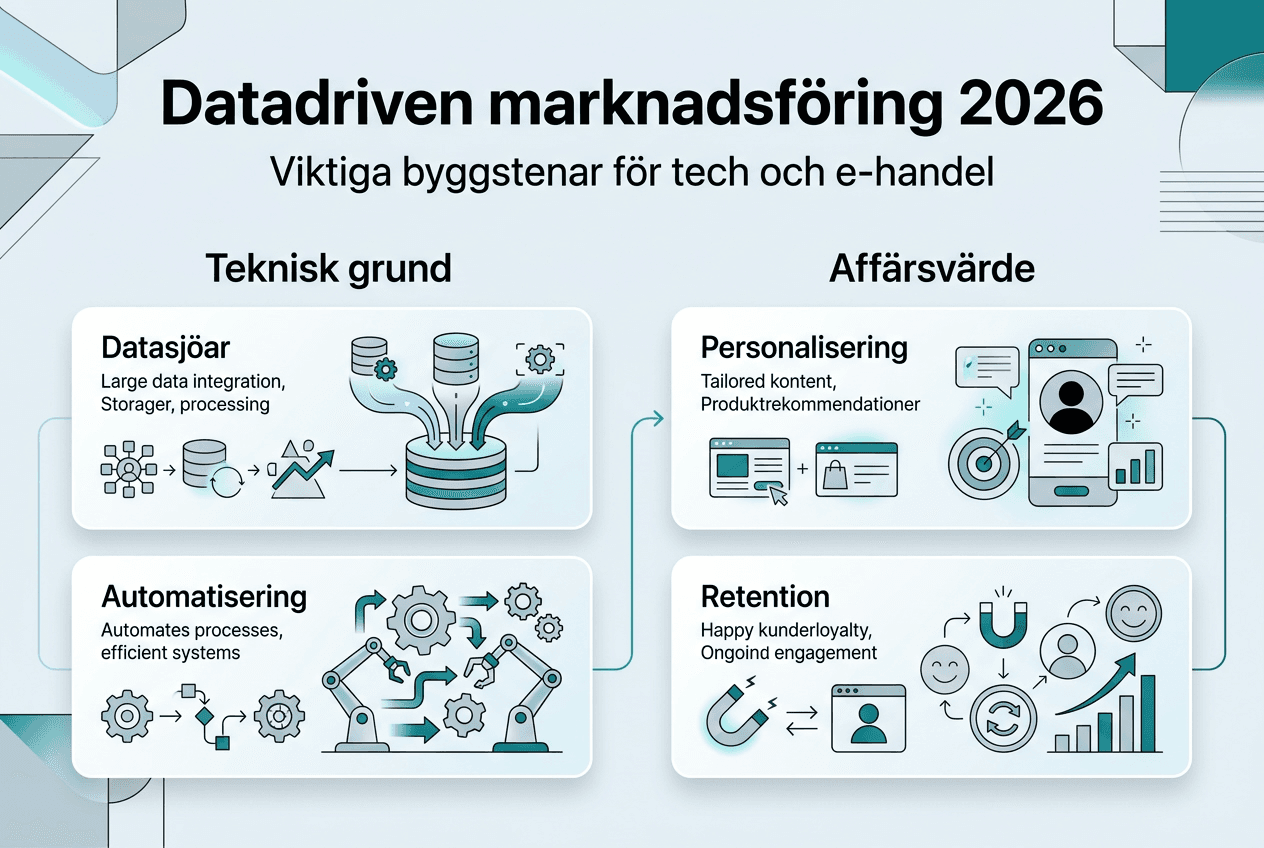 Datadriven marknadsföring 2026

Viktiga byggstenar för tech och e-handel

Teknisk grund

Datasjöar

Large data integration, Storager, processing

Automatisering

Automates processes, efficient systems

Affärsvärde

Personalisering

Tailored kontent, Produktrekommendationer

Retention

Happy kunderloyalty, Ongoind engagement